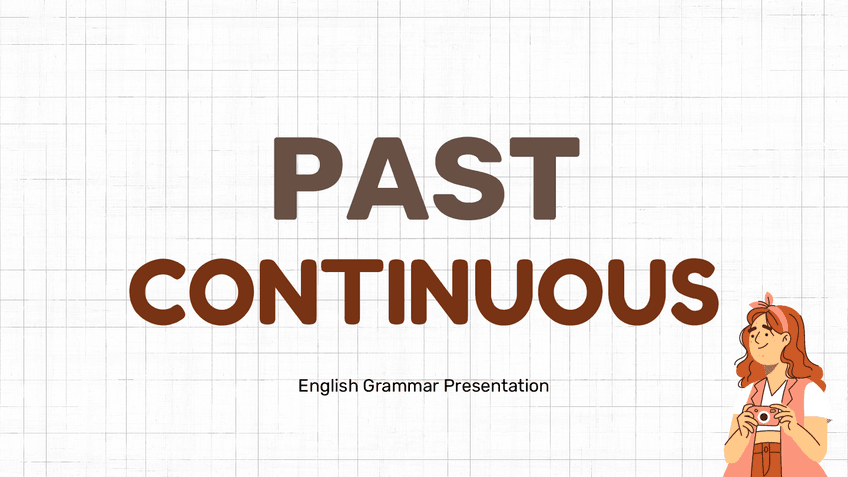 PAST
CONTINUOUS

English Grammar Presentation